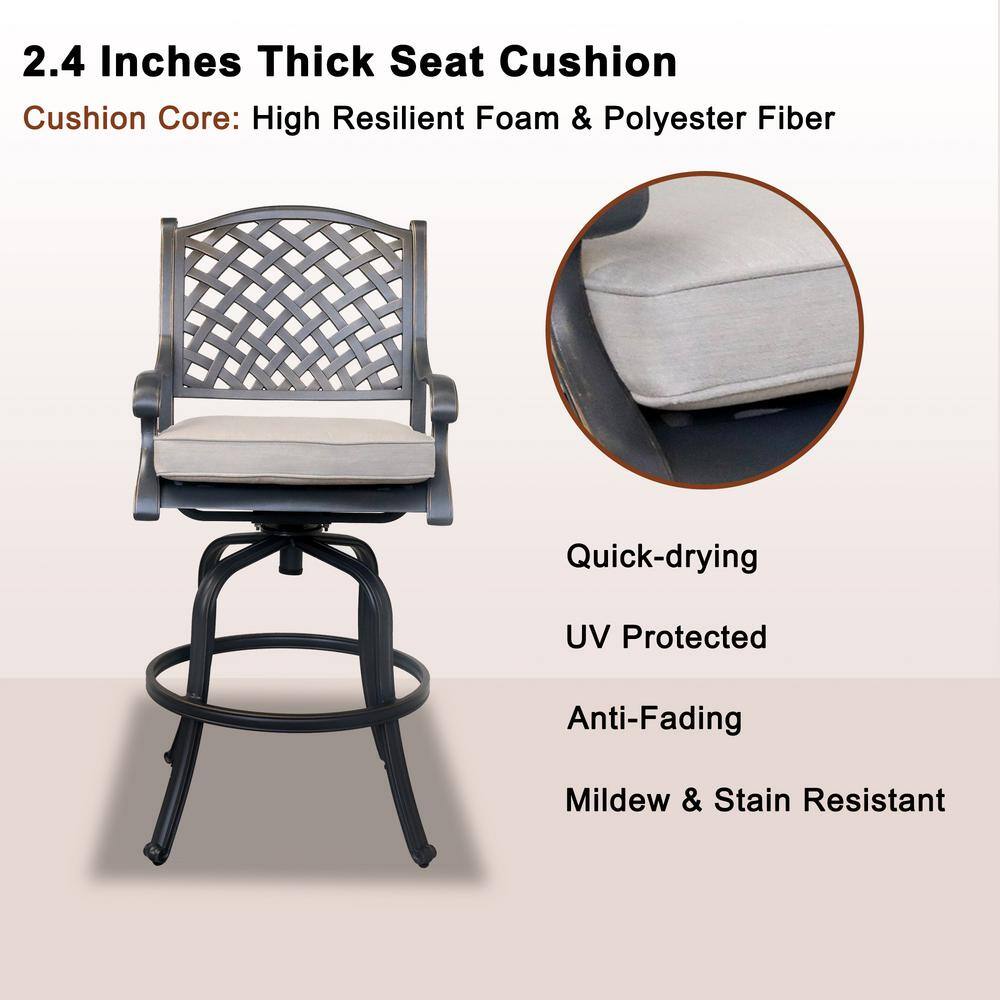 2.4 Inches Thick Seat Cushion

Cushion Core: High Resilient Foam & Polyester Fiber

Quick-drying

UV Protected

Anti-Fading

Mildew & Stain Resistant